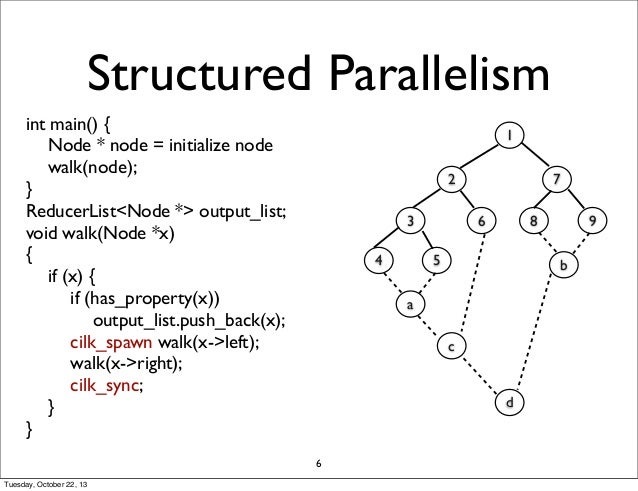 Structured Parallelism

int main() {
Node * node = initialize node
walk(node);
}
ReducerList<Node *> output_list;
void walk(Node *x)
{
if (x) {
if (has_property(x))
output_list.push_back(x);
cilk_spawn walk(x->left);
walk(x->right);
cilk_sync;
}
}

1
2
7
3
6
8
9
4
5
b
a
c
d

6

Tuesday, October 22, 13